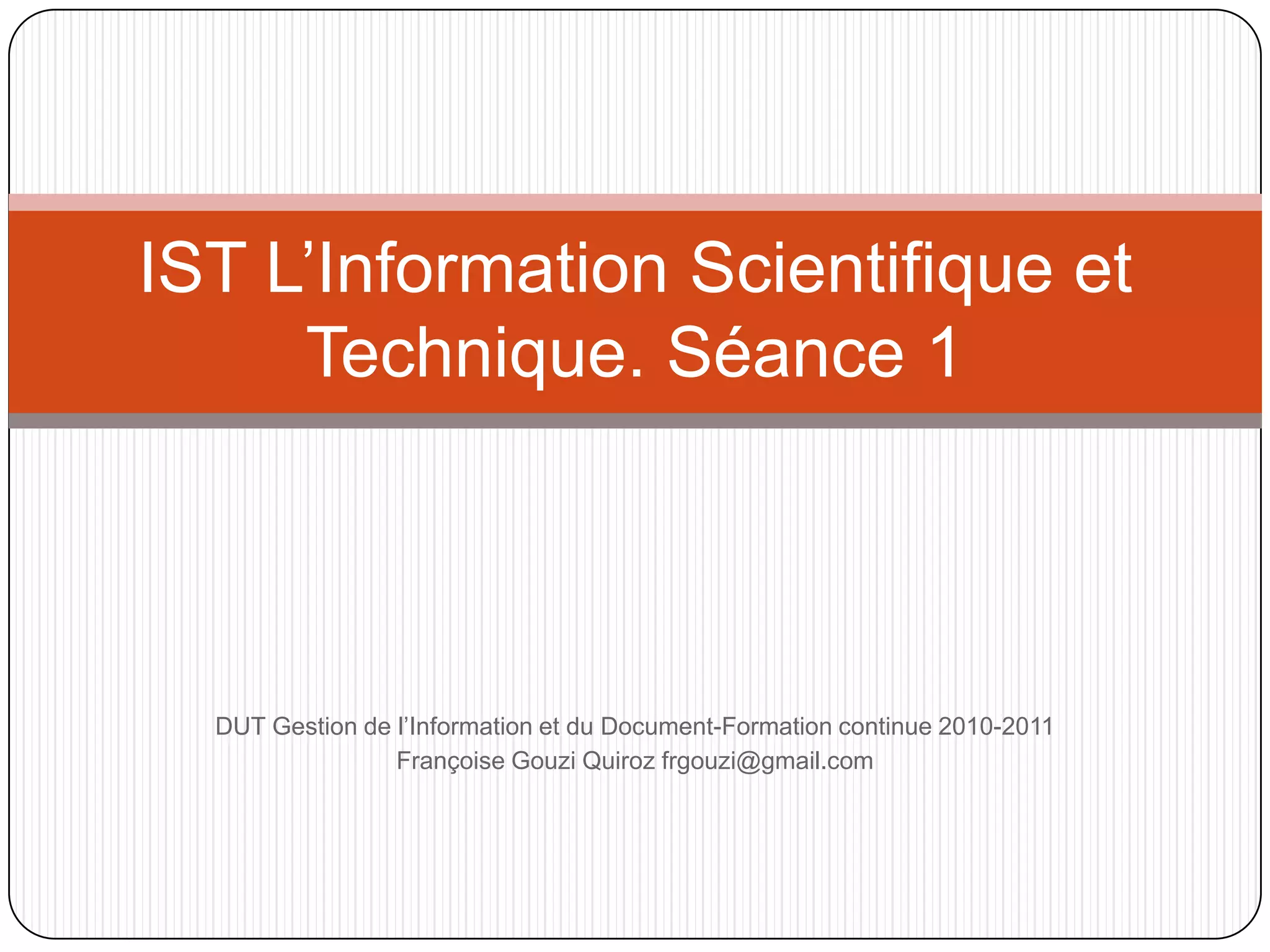 IST L’Information Scientifique et Technique. Séance 1

DUT Gestion de l’Information et du Document-Formation continue 2010-2011
Françoise Gouzi Quiroz frgouzi@gmail.com